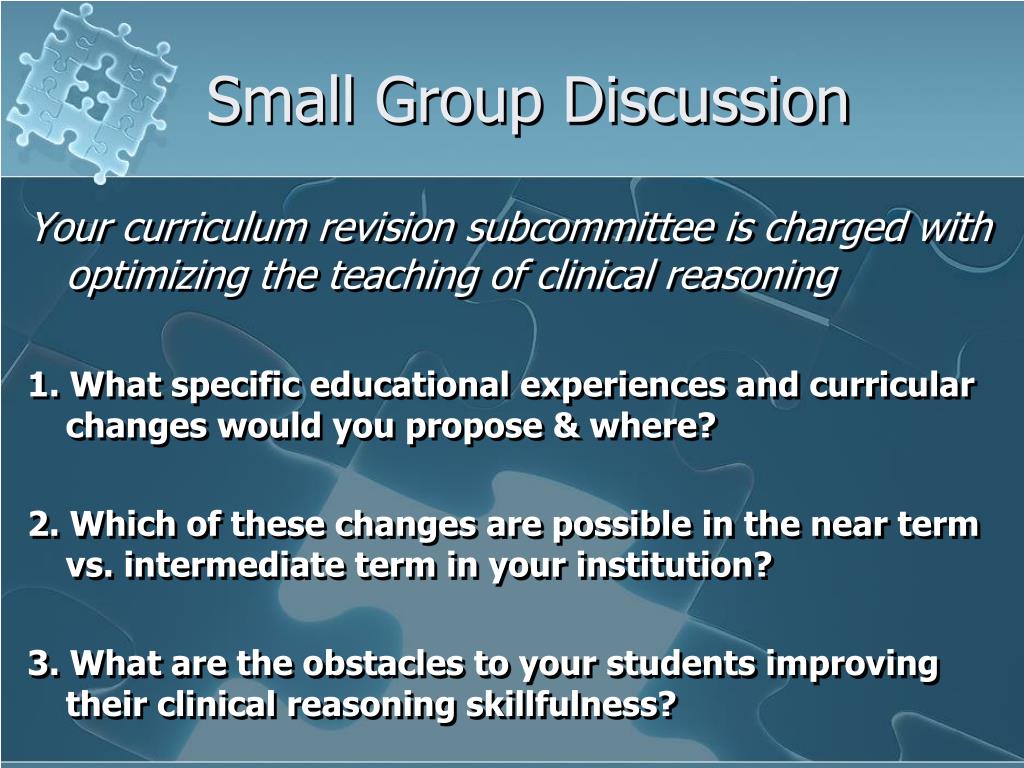 Small Group Discussion

Your curriculum revision subcommittee is charged with optimizing the teaching of clinical reasoning

1. What specific educational experiences and curricular changes would you propose & where?

2. Which of these changes are possible in the near term vs. intermediate term in your institution?

3. What are the obstacles to your students improving their clinical reasoning skillfulness?